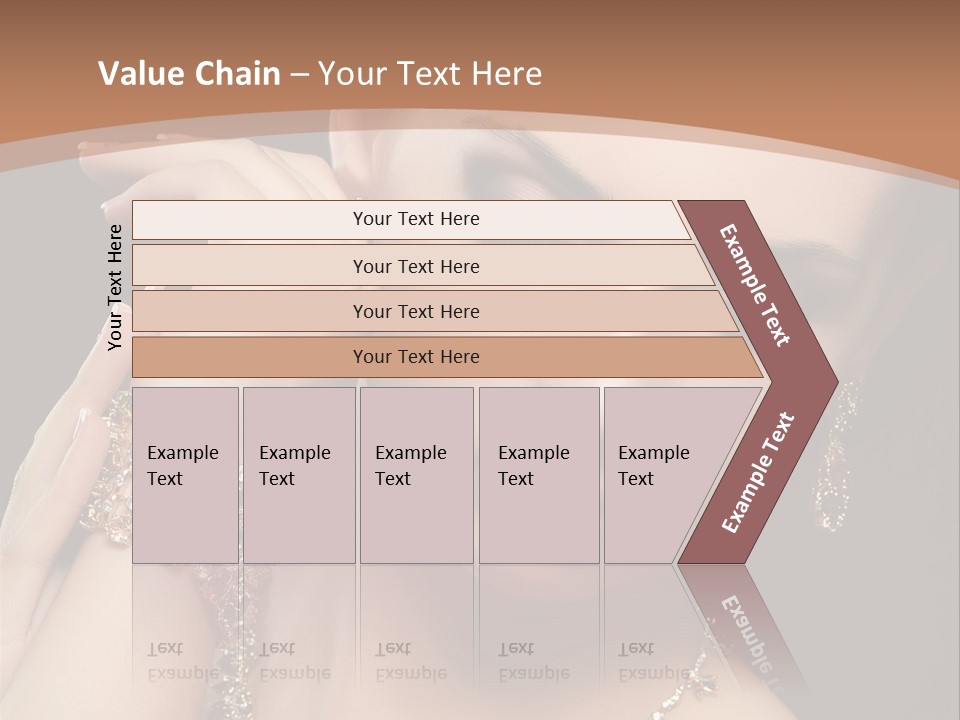 Value Chain – Your Text Here

Your Text Here

Your Text Here

Your Text Here

Your Text Here

Your Text Here

Example Text

Example Text

Example Text

Example Text

Example Text

Example Text

Example Text